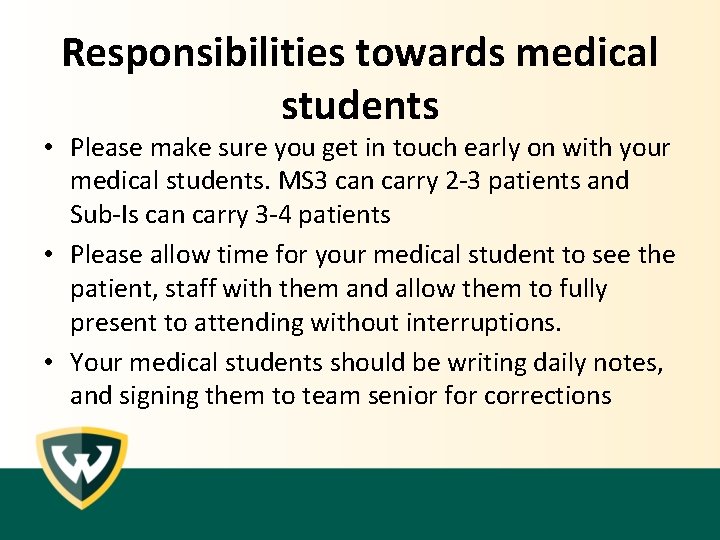 Responsibilities towards medical students

• Please make sure you get in touch early on with your medical students. MS3 can carry 2-3 patients and Sub-Is can carry 3-4 patients

• Please allow time for your medical student to see the patient, staff with them and allow them to fully present to attending without interruptions.

• Your medical students should be writing daily notes, and signing them to team senior for corrections

W